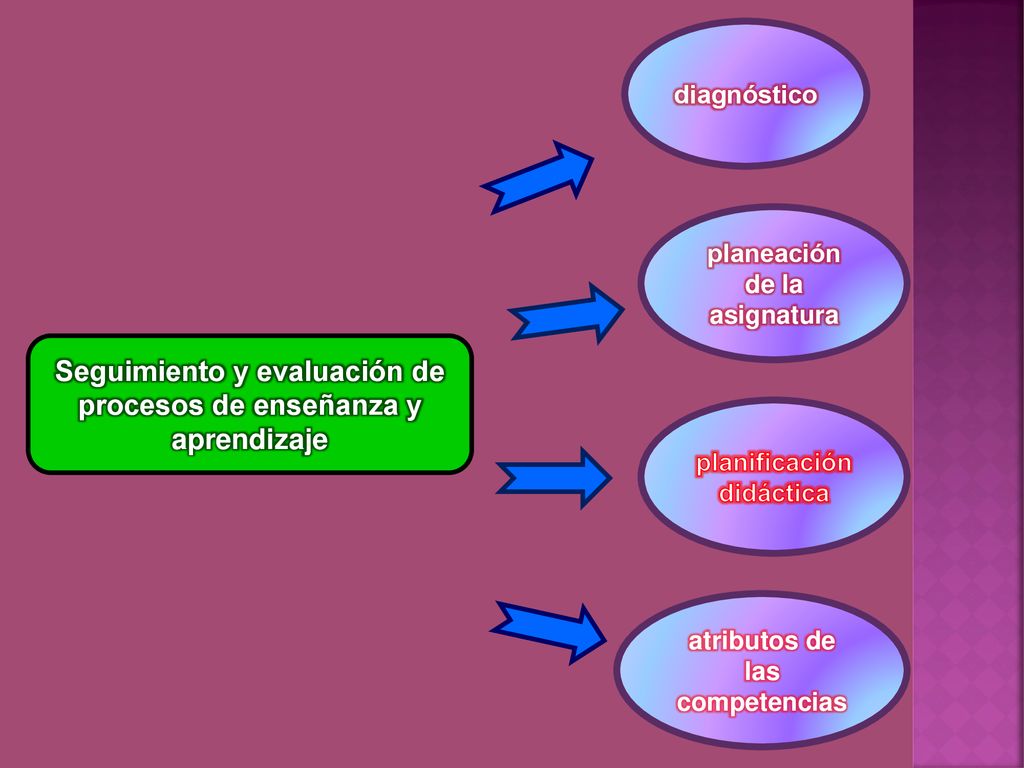 Seguimiento y evaluación de procesos de enseñanza y aprendizaje

diagnóstico

planeación de la asignatura

planificación didáctica

atributos de las competencias